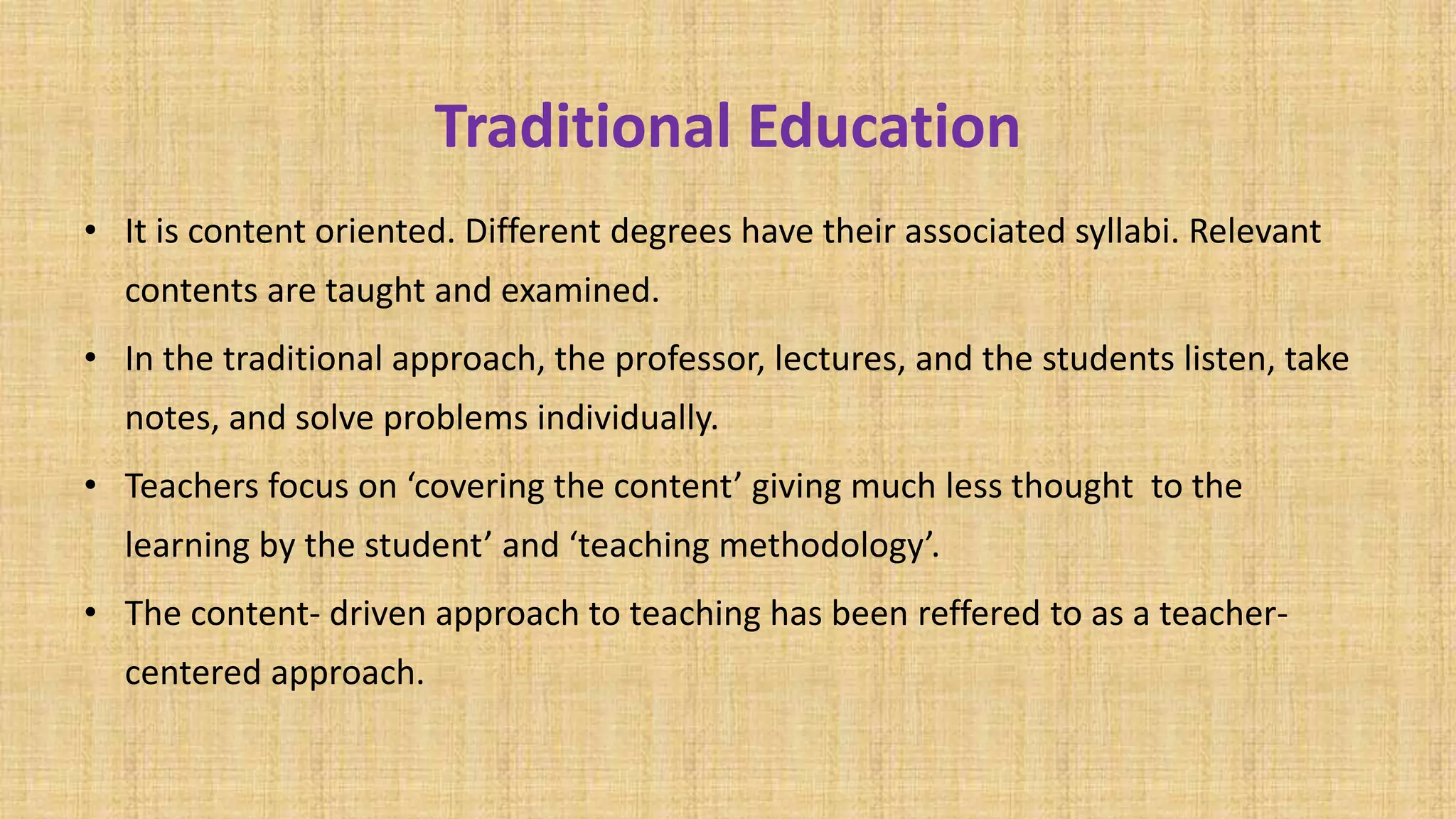 Traditional Education

• It is content oriented. Different degrees have their associated syllabi. Relevant contents are taught and examined.

• In the traditional approach, the professor, lectures, and the students listen, take notes, and solve problems individually.

• Teachers focus on ‘covering the content’ giving much less thought to the learning by the student’ and ‘teaching methodology’.

• The content- driven approach to teaching has been reffered to as a teacher-centered approach.